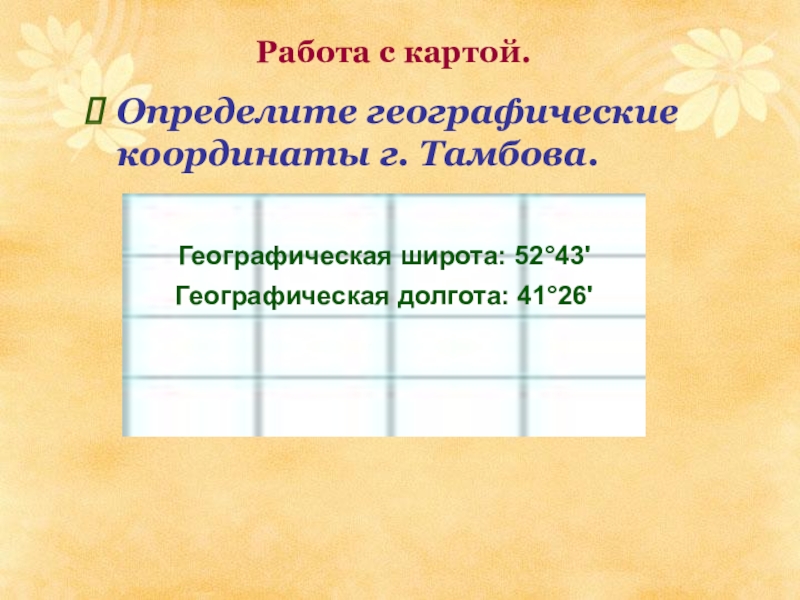 Работа с картой.

Определите географические координаты г. Тамбова.

Географическая широта: 52°43'

Географическая долгота: 41°26'